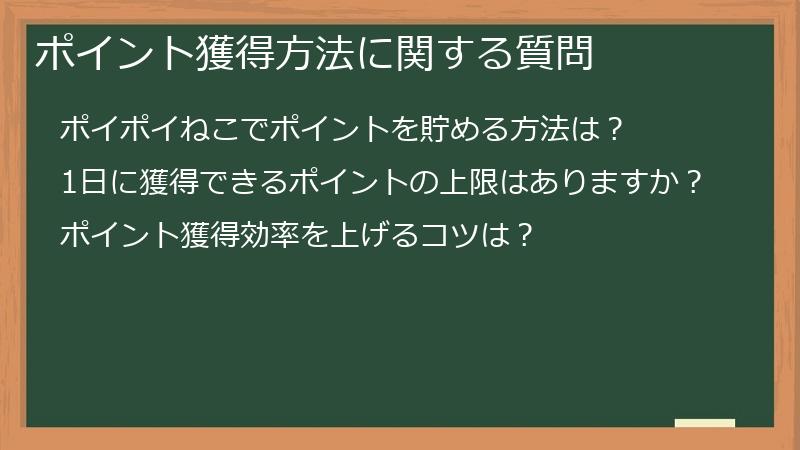 ポイント獲得方法に関する質問

ポイポイねこでポイントを貯める方法は？

1日に獲得できるポイントの上限はありますか？

ポイント獲得効率を上げるコツは？